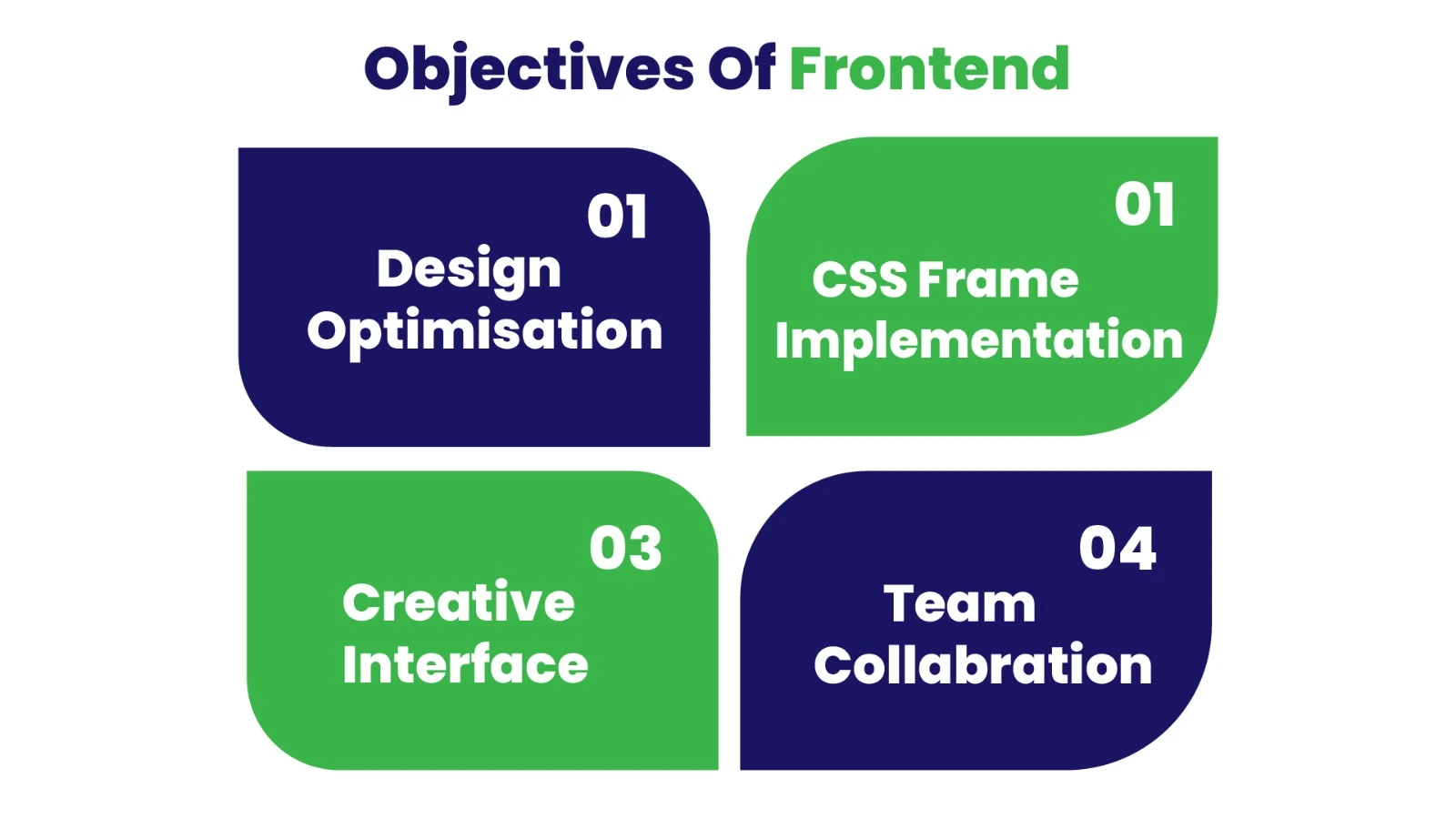 Objectives Of Frontend

01
Design Optimisation

01
CSS Frame Implementation

03
Creative Interface

04
Team Collabration